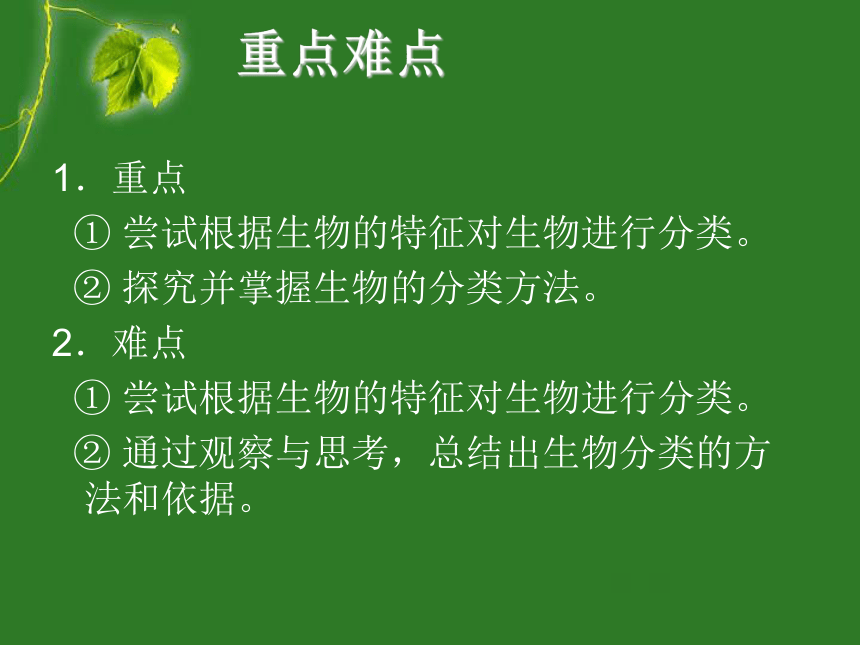 重点难点

1．重点

① 尝试根据生物的特征对生物进行分类。

② 探究并掌握生物的分类方法。

2．难点

① 尝试根据生物的特征对生物进行分类。

② 通过观察与思考，总结出生物分类的方法和依据。